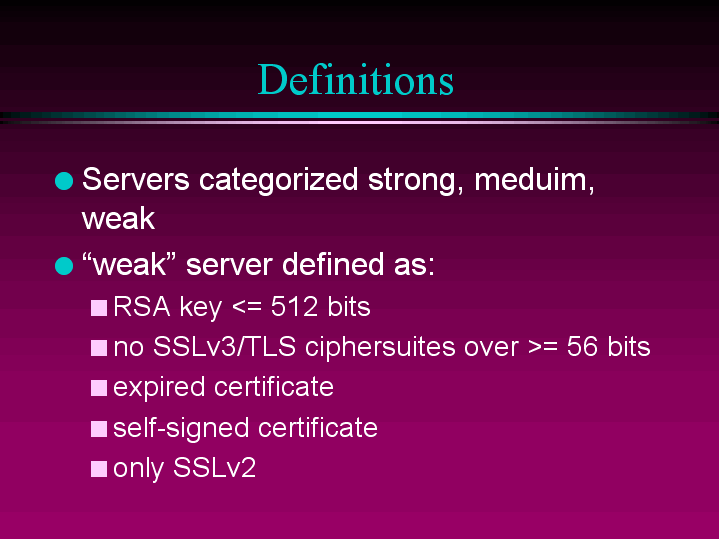 Definitions

Servers categorized strong, meduim, weak

“weak” server defined as:

RSA key <= 512 bits

no SSLv3/TLS ciphersuites over >= 56 bits

expired certificate

self-signed certificate

only SSLv2